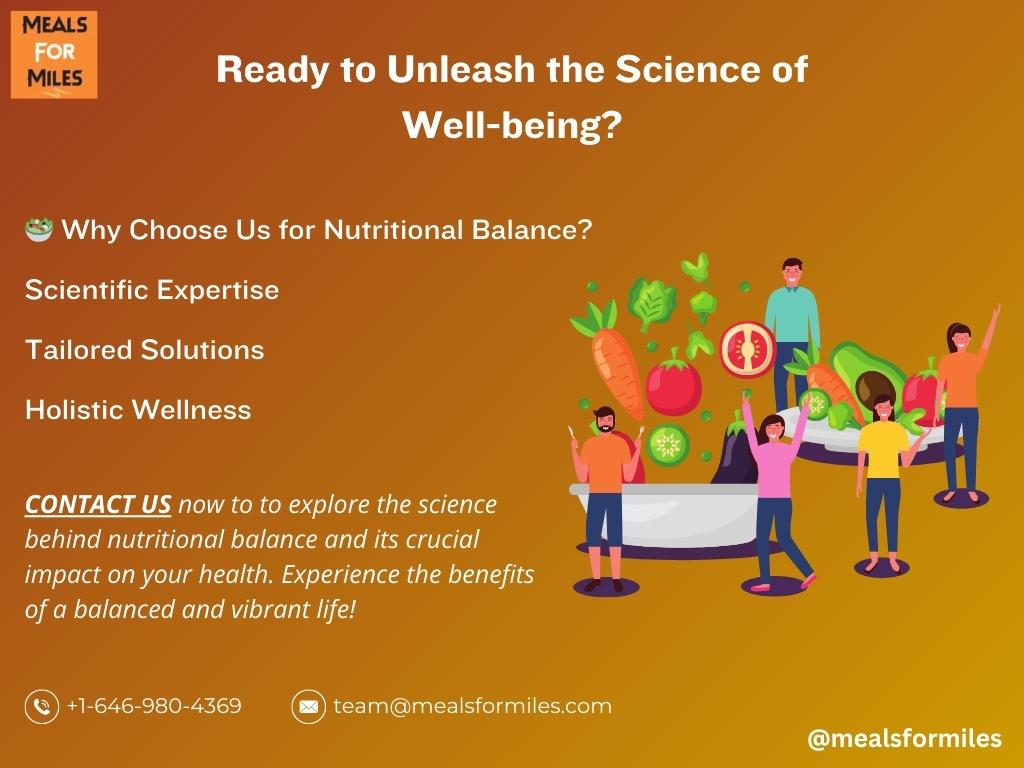 MEALS FOR MILES

Ready to Unleash the Science of Well-being?

🥗 Why Choose Us for Nutritional Balance?

Scientific Expertise

Tailored Solutions

Holistic Wellness

CONTACT US now to to explore the science behind nutritional balance and its crucial impact on your health. Experience the benefits of a balanced and vibrant life!

+1-646-980-4369

team@mealsformiles.com

@mealsformiles